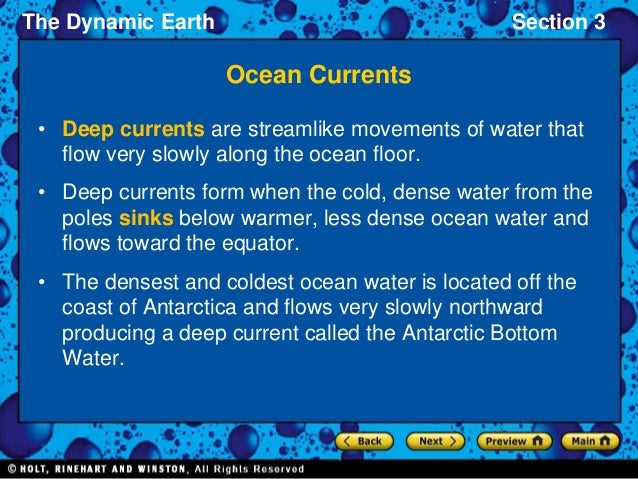 The Dynamic Earth

Section 3

Ocean Currents

• Deep currents are streamlike movements of water that flow very slowly along the ocean floor.

• Deep currents form when the cold, dense water from the poles sinks below warmer, less dense ocean water and flows toward the equator.

• The densest and coldest ocean water is located off the coast of Antarctica and flows very slowly northward producing a deep current called the Antarctic Bottom Water.

Back Next Preview Main

© HOLT, RINEHART AND WINSTON, All Rights Reserved